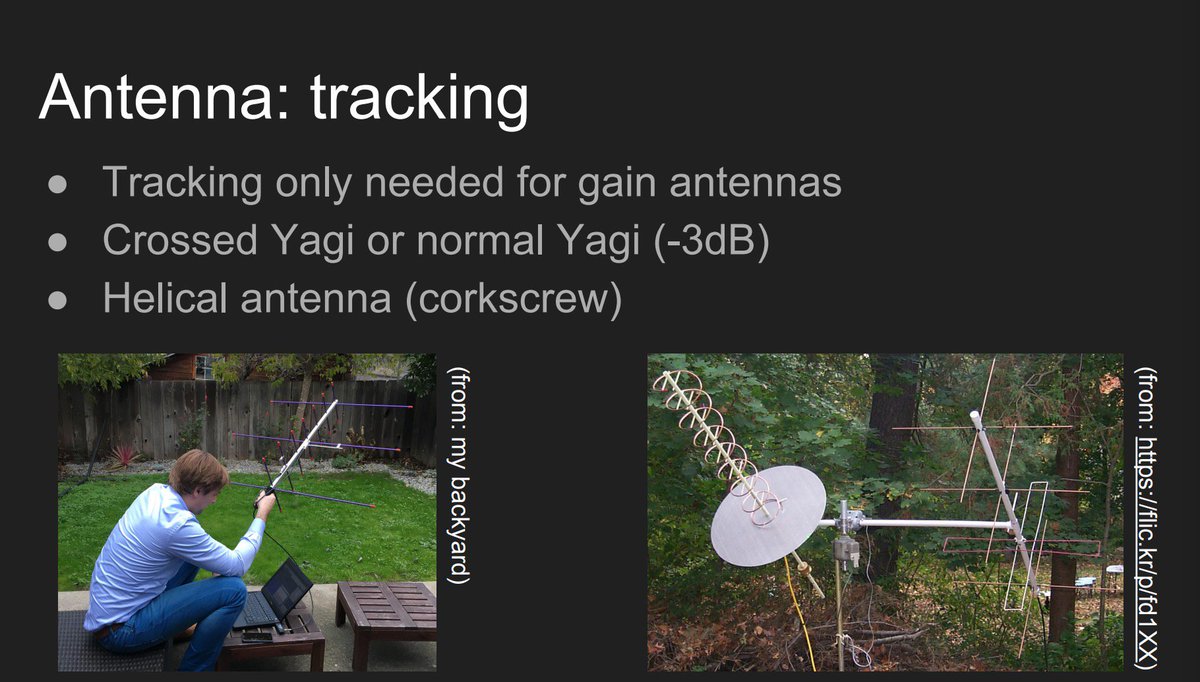 Antenna: tracking

● Tracking only needed for gain antennas
● Crossed Yagi or normal Yagi (-3dB)
● Helical antenna (corkscrew)

(from: my backyard)

(from: https://flic.kr/p/fd1XX)